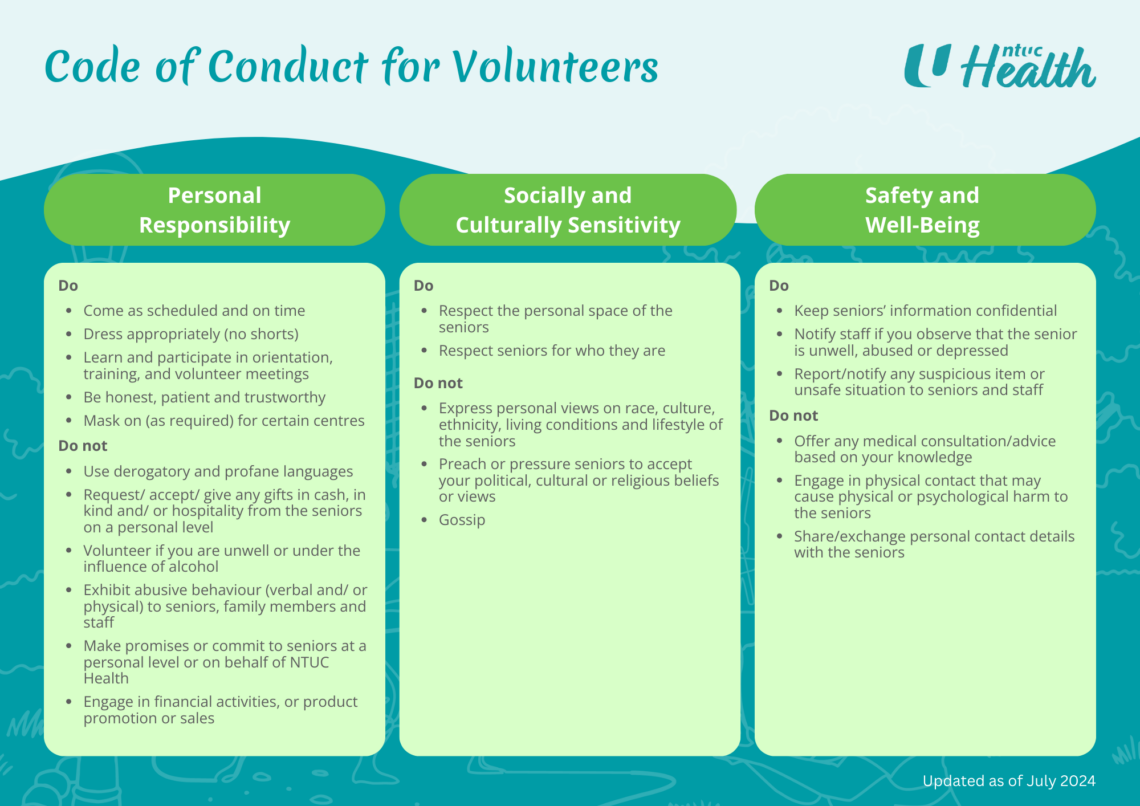 Code of Conduct for Volunteers

ntuc Health

Personal Responsibility

Do
- Come as scheduled and on time
- Dress appropriately (no shorts)
- Learn and participate in orientation, training, and volunteer meetings
- Be honest, patient and trustworthy
- Mask on (as required) for certain centres

Do not
- Use derogatory and profane languages
- Request/ accept/ give any gifts in cash, in kind and/ or hospitality from the seniors on a personal level
- Volunteer if you are unwell or under the influence of alcohol
- Exhibit abusive behaviour (verbal and/ or physical) to seniors, family members and staff
- Make promises or commit to seniors at a personal level or on behalf of NTUC Health
- Engage in financial activities, or product promotion or sales

Socially and Culturally Sensitivity

Do
- Respect the personal space of the seniors
- Respect seniors for who they are

Do not
- Express personal views on race, culture, ethnicity, living conditions and lifestyle of the seniors
- Preach or pressure seniors to accept your political, cultural or religious beliefs or views
- Gossip

Safety and Well-Being

Do
- Keep seniors' information confidential
- Notify staff if you observe that the senior is unwell, abused or depressed
- Report/notify any suspicious item or unsafe situation to seniors and staff

Do not
- Offer any medical consultation/advice based on your knowledge
- Engage in physical contact that may cause physical or psychological harm to the seniors
- Share/exchange personal contact details with the seniors

Updated as of July 2024